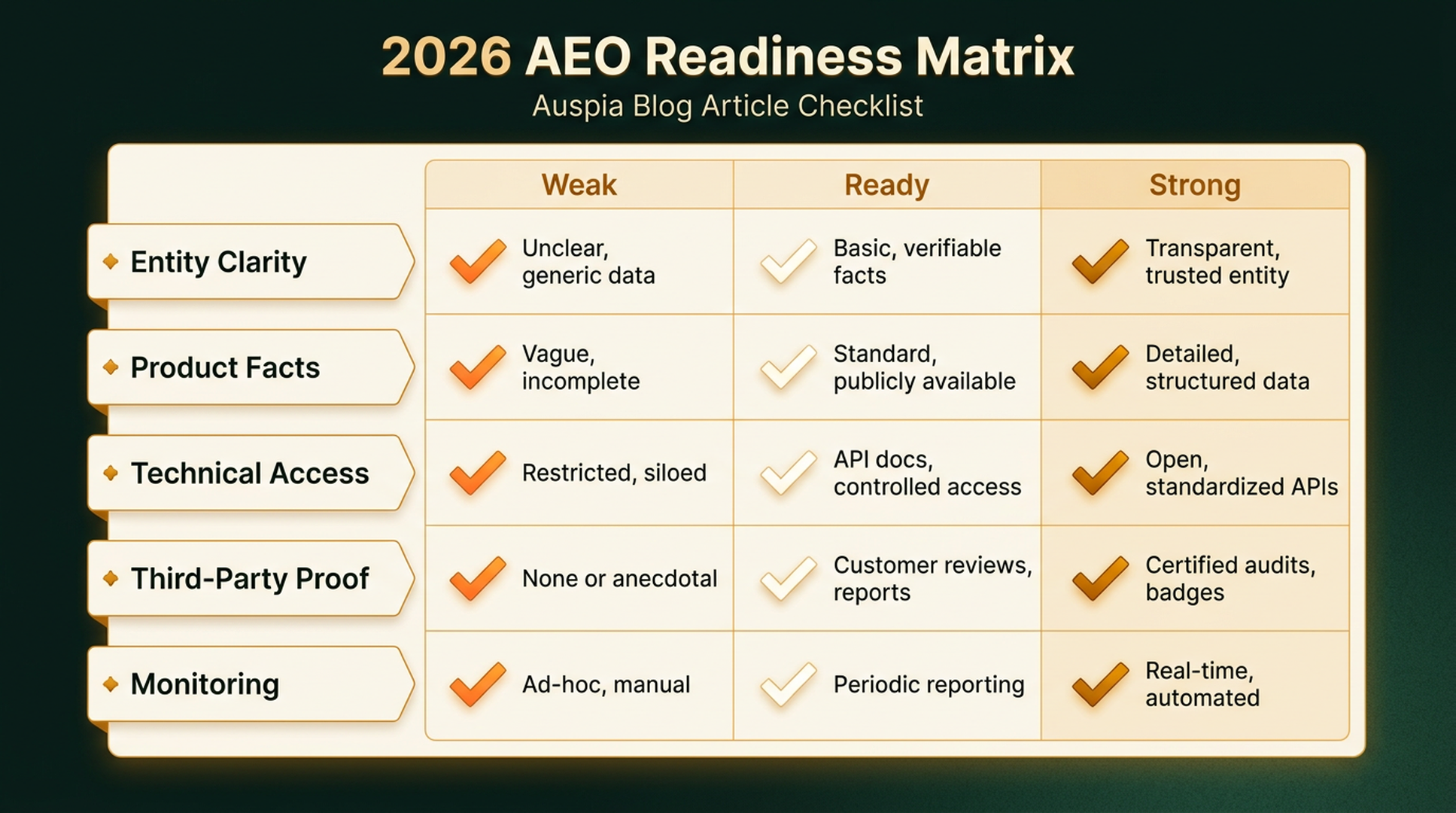 2026 AEO Readiness Matrix
Auspia Blog Article Checklist

| | Weak | Ready | Strong |
|---|---|---|---|
| Entity Clarity | Unclear, generic data | Basic, verifiable facts | Transparent, trusted entity |
| Product Facts | Vague, incomplete | Standard, publicly available | Detailed, structured data |
| Technical Access | Restricted, siloed | API docs, controlled access | Open, standardized APIs |
| Third-Party Proof | None or anecdotal | Customer reviews, reports | Certified audits, badges |
| Monitoring | Ad-hoc, manual | Periodic reporting | Real-time, automated |